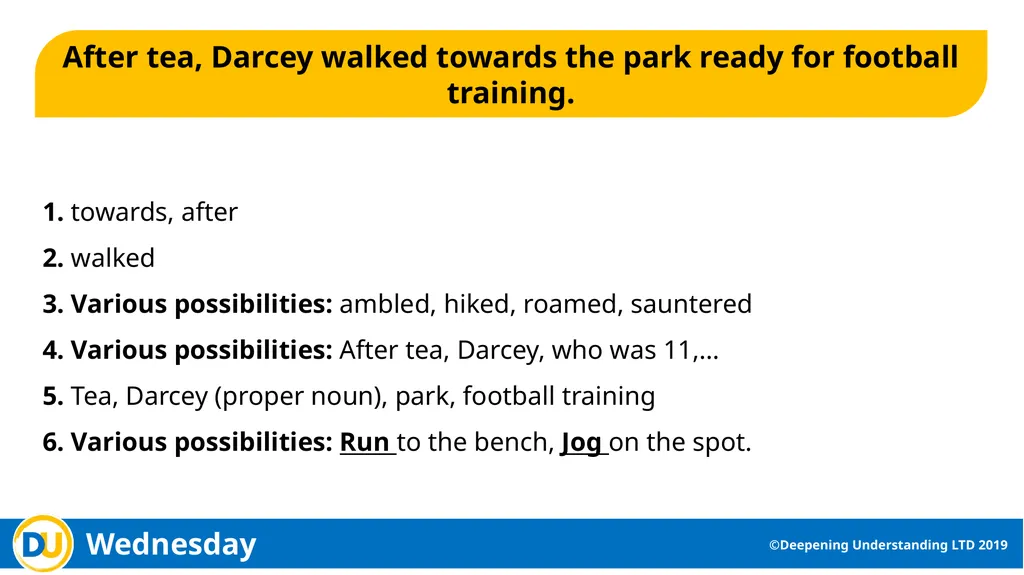 After tea, Darcey walked towards the park ready for football training.

1. towards, after

2. walked

3. Various possibilities: ambled, hiked, roamed, sauntered

4. Various possibilities: After tea, Darcey, who was 11,…

5. Tea, Darcey (proper noun), park, football training

6. Various possibilities: Run to the bench, Jog on the spot.

DU

Wednesday

©Deepening Understanding LTD 2019